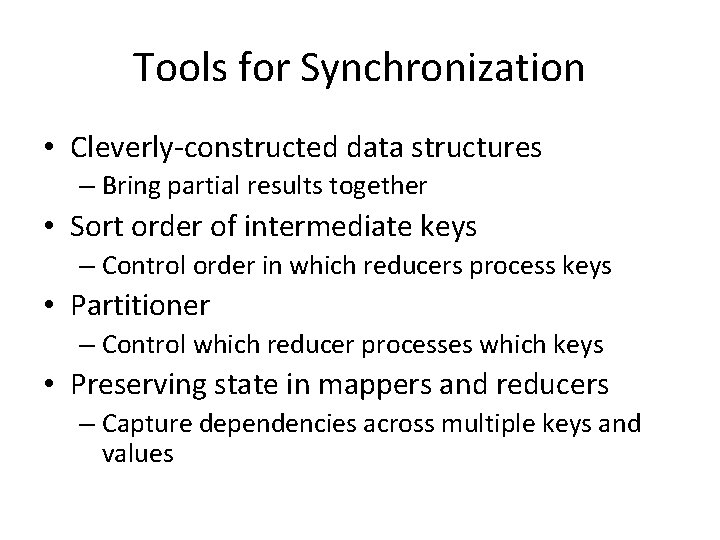 Tools for Synchronization

• Cleverly-constructed data structures
  – Bring partial results together
• Sort order of intermediate keys
  – Control order in which reducers process keys
• Partitioner
  – Control which reducer processes which keys
• Preserving state in mappers and reducers
  – Capture dependencies across multiple keys and values